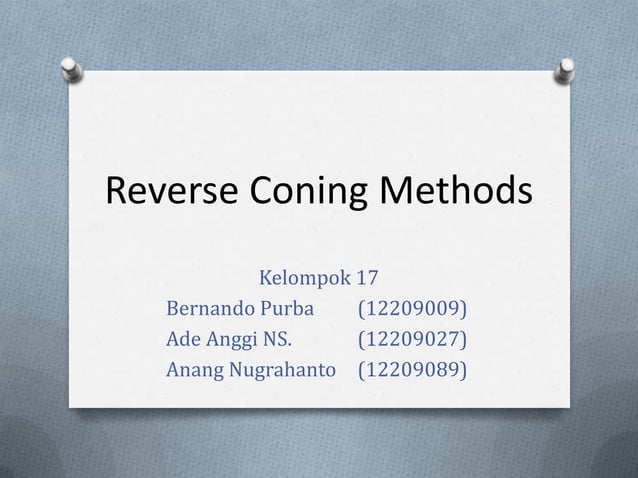 Reverse Coning Methods

Kelompok 17
Bernando Purba (12209009)
Ade Anggi NS. (12209027)
Anang Nugrahanto (12209089)